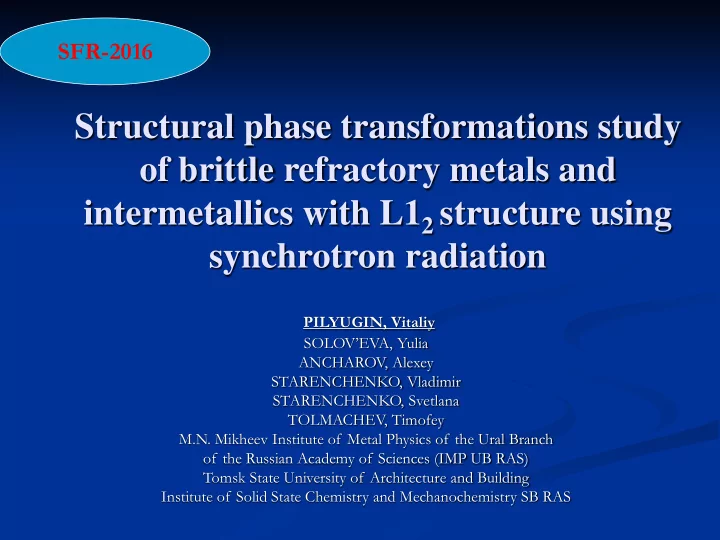 SFR-2016

Structural phase transformations study of brittle refractory metals and intermetallics with $L1_2$ structure using synchrotron radiation

PILYUGIN, Vitaliy
SOLOV'EVA, Yulia
ANCHAROV, Alexey
STARENCHENKO, Vladimir
STARENCHENKO, Svetlana
TOLMACHEV, Timofey
M.N. Mikheev Institute of Metal Physics of the Ural Branch of the Russian Academy of Sciences (IMP UB RAS)
Tomsk State University of Architecture and Building
Institute of Solid State Chemistry and Mechanochemistry SB RAS